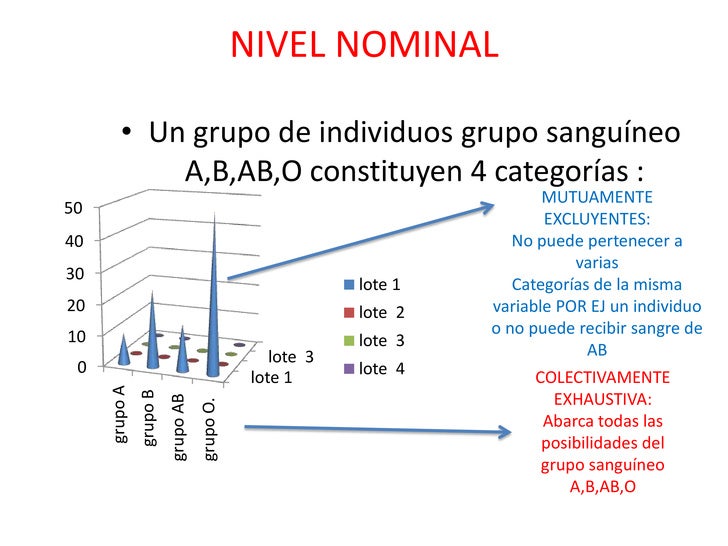 NIVEL NOMINAL

• Un grupo de individuos grupo sanguíneo A,B,AB,O constituyen 4 categorías :

50
40
30
20
10
0

grupo A
grupo B
grupo AB
grupo O.

lote 3
lote 1

lote 1
lote 2
lote 3
lote 4

MUTUAMENTE EXCLUYENTES:
No puede pertenecer a varias
Categorías de la misma variable POR EJ un individuo o no puede recibir sangre de AB

COLECTIVAMENTE EXHAUSTIVA:
Abarca todas las posibilidades del grupo sanguíneo A,B,AB,O